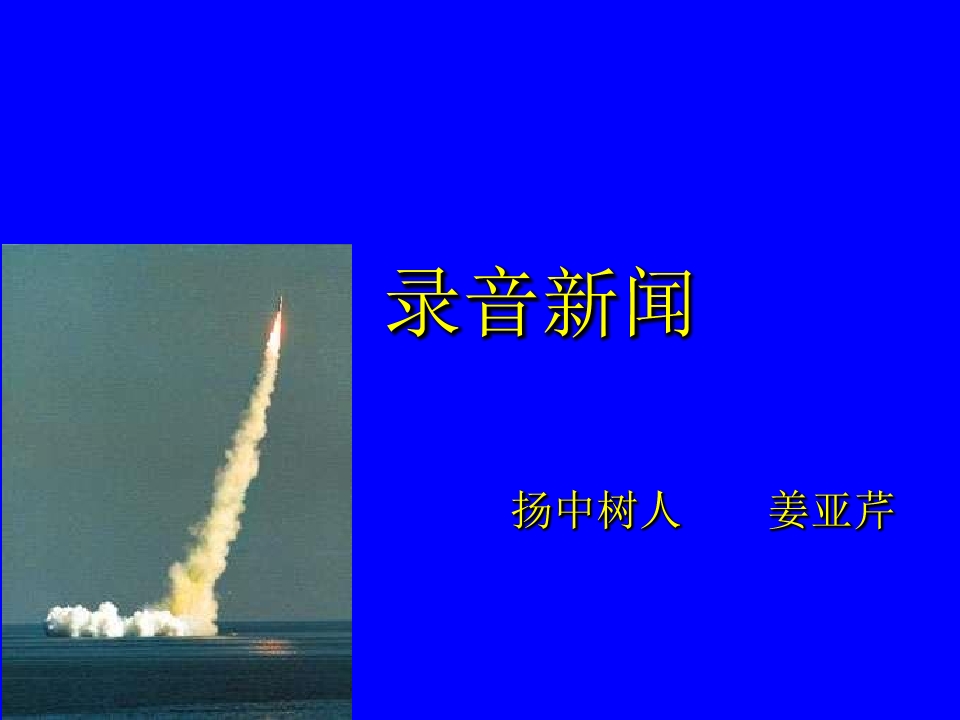 录音新闻

扬中树人　　姜亚芹